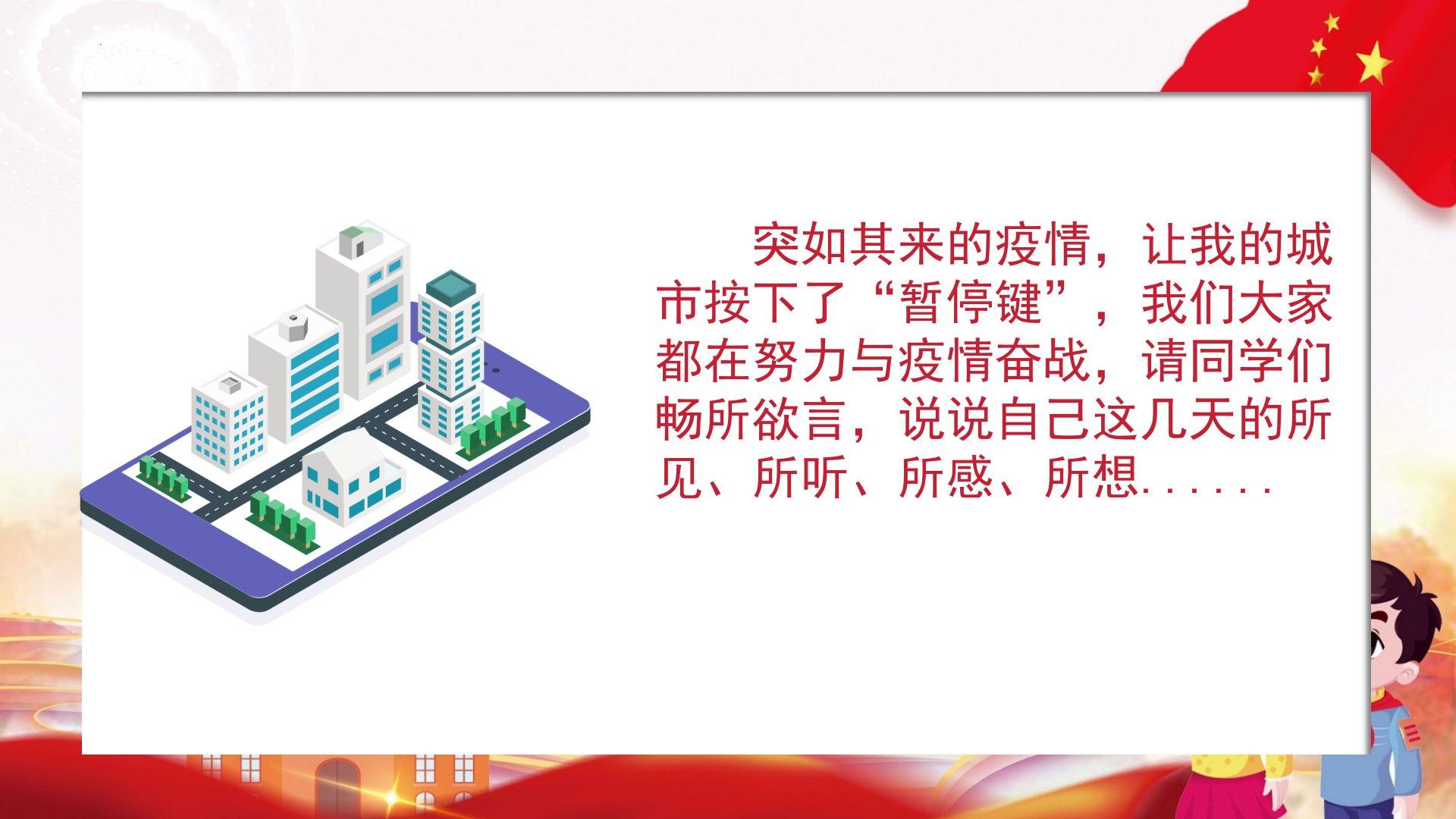 突如其来的疫情，让我的城市按下了“暂停键”，我们大家都在努力与疫情奋战，请同学们畅所欲言，说说自己这几天的所见、所听、所感、所想......